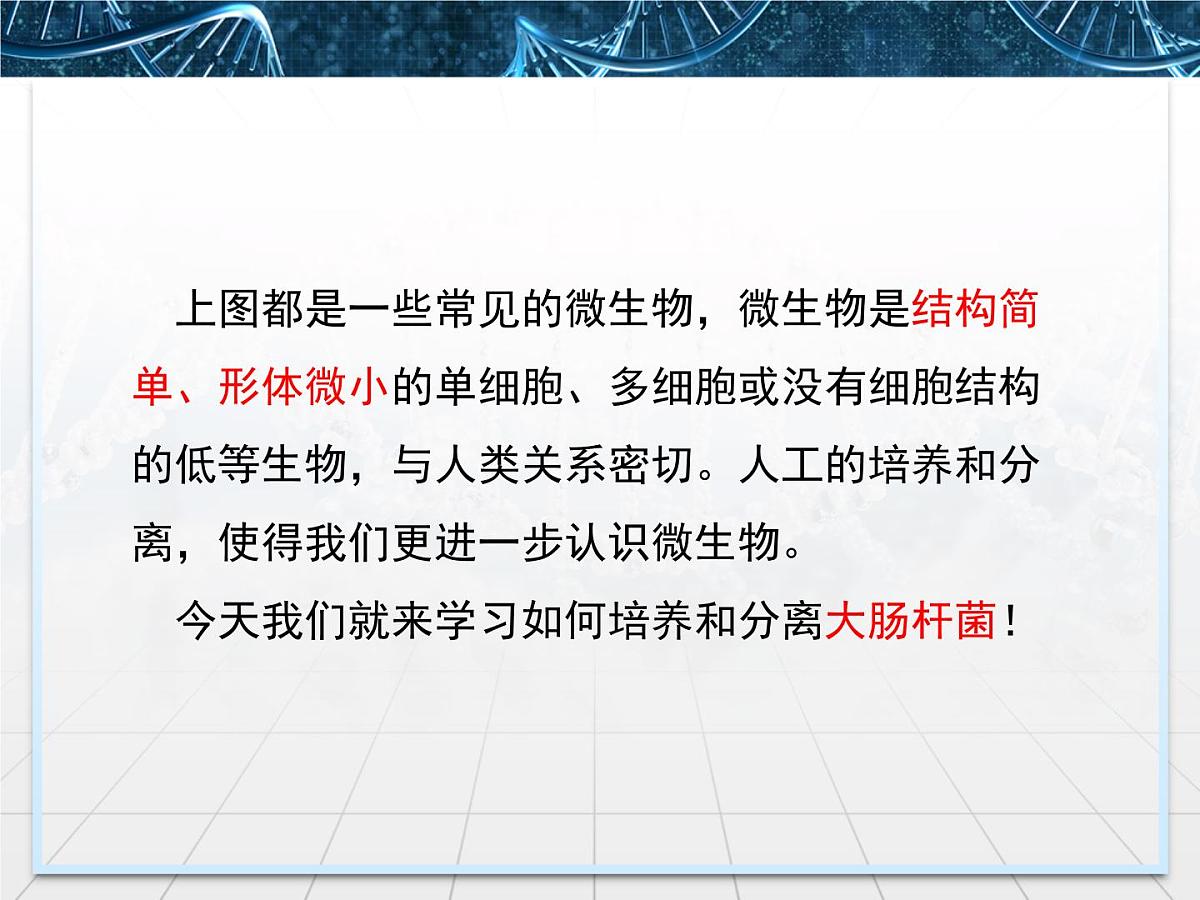 上图都是一些常见的微生物，微生物是结构简单、形体微小的单细胞、多细胞或没有细胞结构的低等生物，与人类关系密切。人工的培养和分离，使得我们更进一步认识微生物。

今天我们就来学习如何培养和分离大肠杆菌！